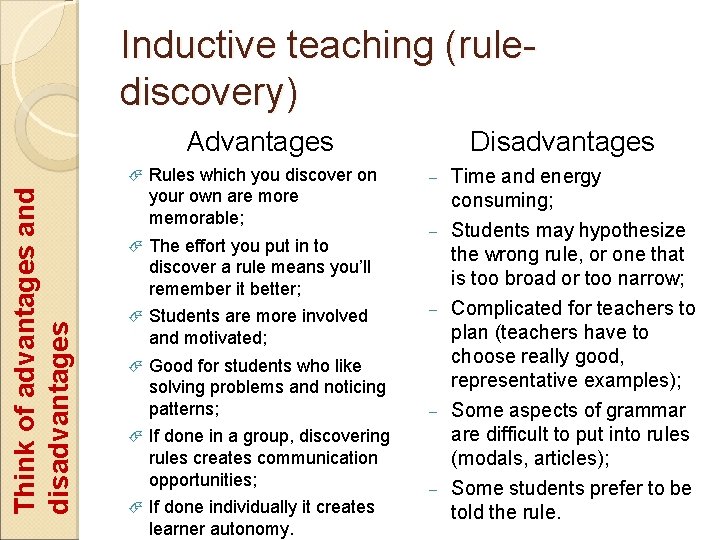 Think of advantages and disadvantages

Inductive teaching (rule-discovery)

Advantages

Rules which you discover on your own are more memorable;

The effort you put in to discover a rule means you'll remember it better;

Students are more involved and motivated;

Good for students who like solving problems and noticing patterns;

If done in a group, discovering rules creates communication opportunities;

If done individually it creates learner autonomy.

Disadvantages

– Time and energy consuming;

– Students may hypothesize the wrong rule, or one that is too broad or too narrow;

– Complicated for teachers to plan (teachers have to choose really good, representative examples);

– Some aspects of grammar are difficult to put into rules (modals, articles);

– Some students prefer to be told the rule.